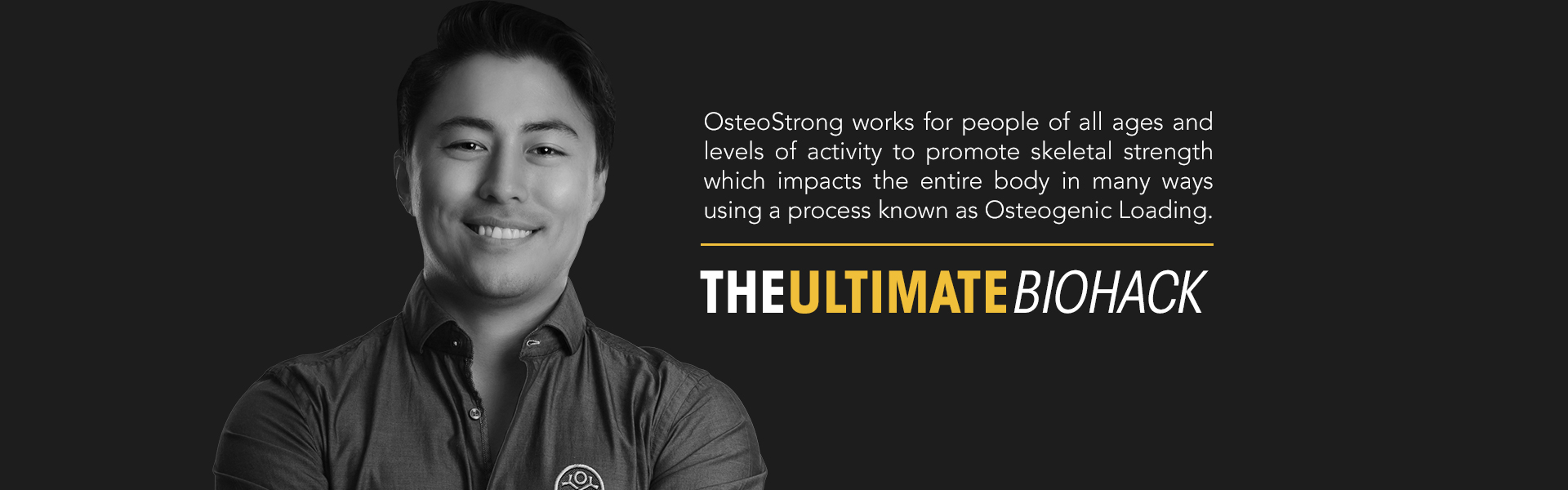 OsteoStrong works for people of all ages and levels of activity to promote skeletal strength which impacts the entire body in many ways using a process known as Osteogenic Loading.

THE ULTIMATE BIOHACK